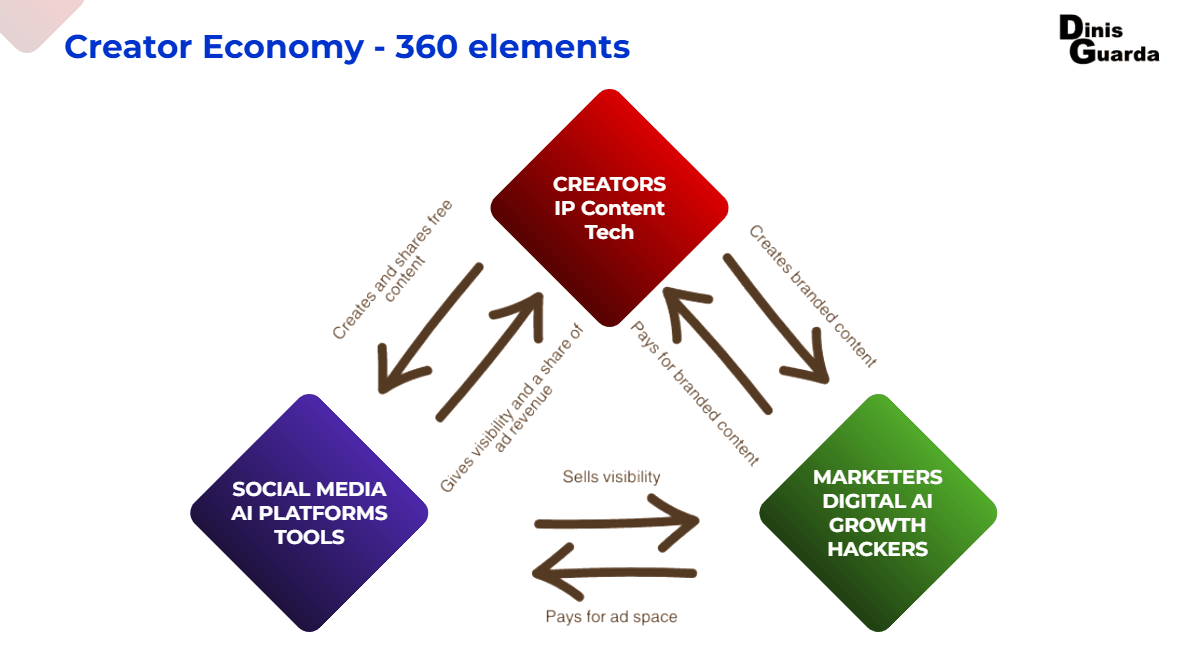 Creator Economy - 360 elements

Dinis Guarda

CREATORS
IP Content
Tech

Creates and shares free content

Gives visibility and a share of ad revenue

Creates branded content

Pays for branded content

SOCIAL MEDIA
AI PLATFORMS
TOOLS

Sells visibility

Pays for ad space

MARKETERS
DIGITAL AI
GROWTH
HACKERS